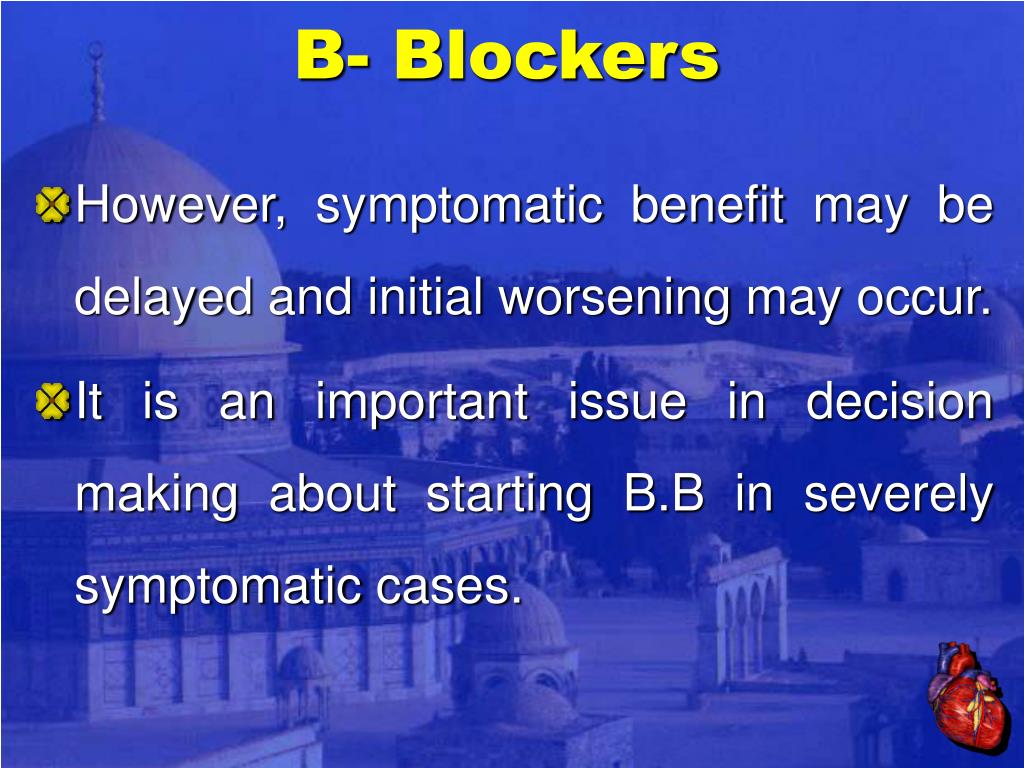 B- Blockers

However, symptomatic benefit may be delayed and initial worsening may occur.

It is an important issue in decision making about starting B.B in severely symptomatic cases.